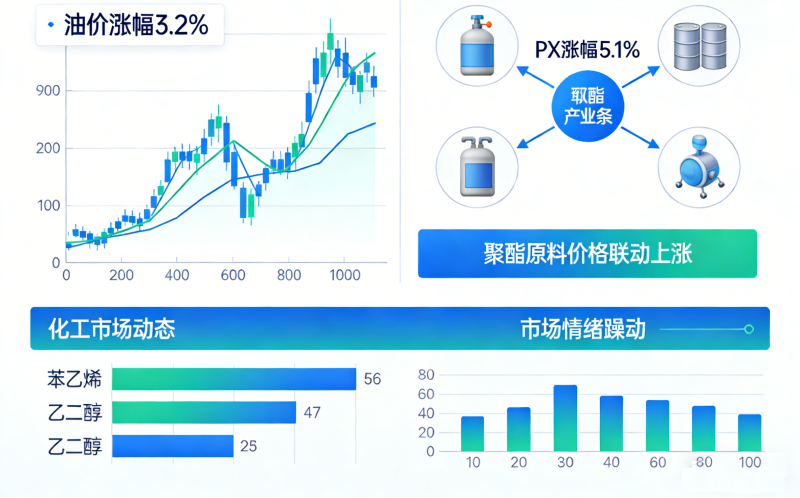 油价涨幅3.2%

900
200
100
0
0 200 400 600 800 1000

PX涨幅5.1%

聚酯产业条

聚酯原料价格联动上涨

化工市场动态

市场情绪躁动

苯乙烯 56
乙二醇 47
乙二醇 25

80
60
40
20
0
10 20 30 40 60 80 100